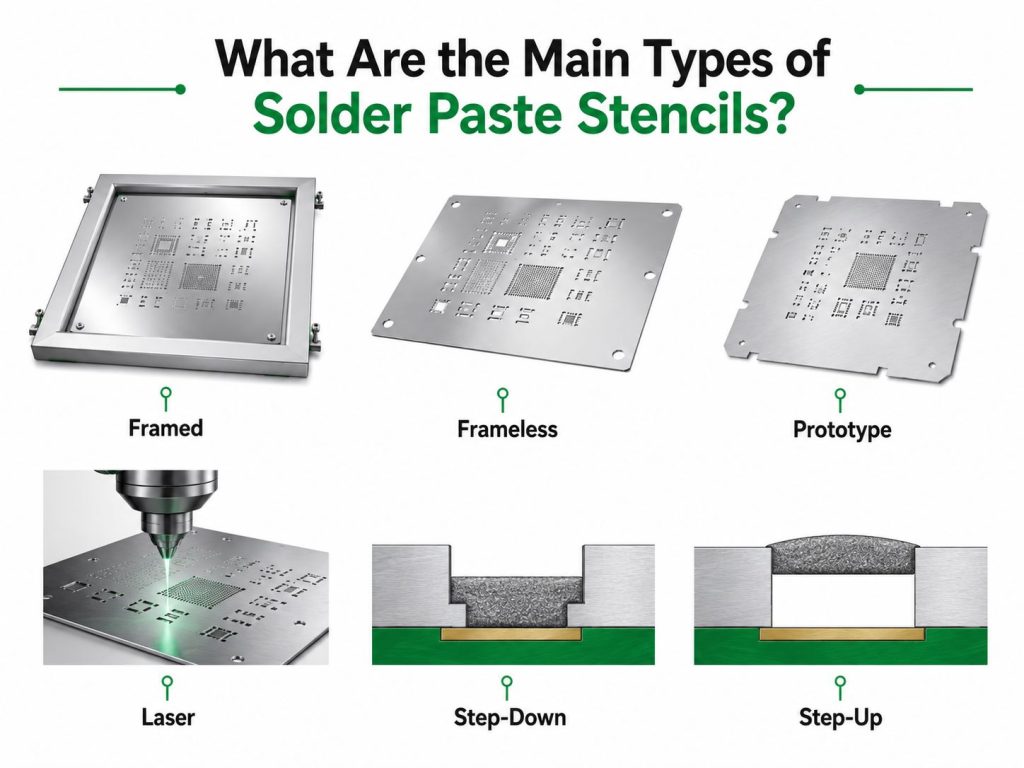 What Are the Main Types of Solder Paste Stencils?

Framed

Frameless

Prototype

Laser

Step-Down

Step-Up